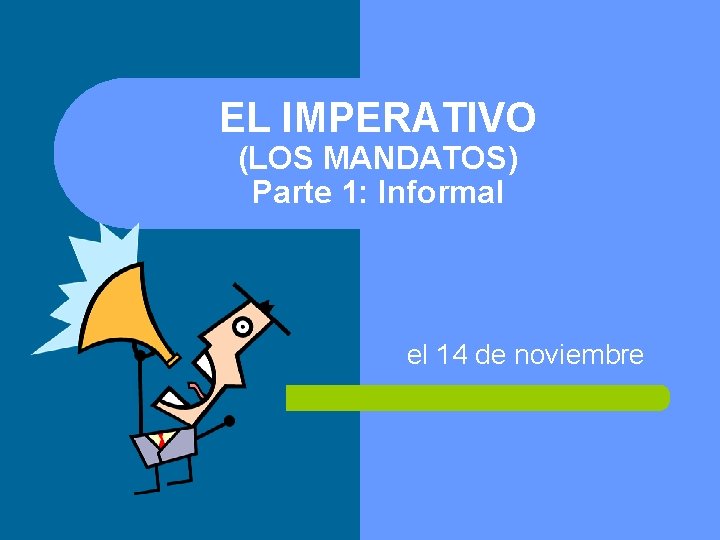 EL IMPERATIVO
(LOS MANDATOS)
Parte 1: Informal

el 14 de noviembre